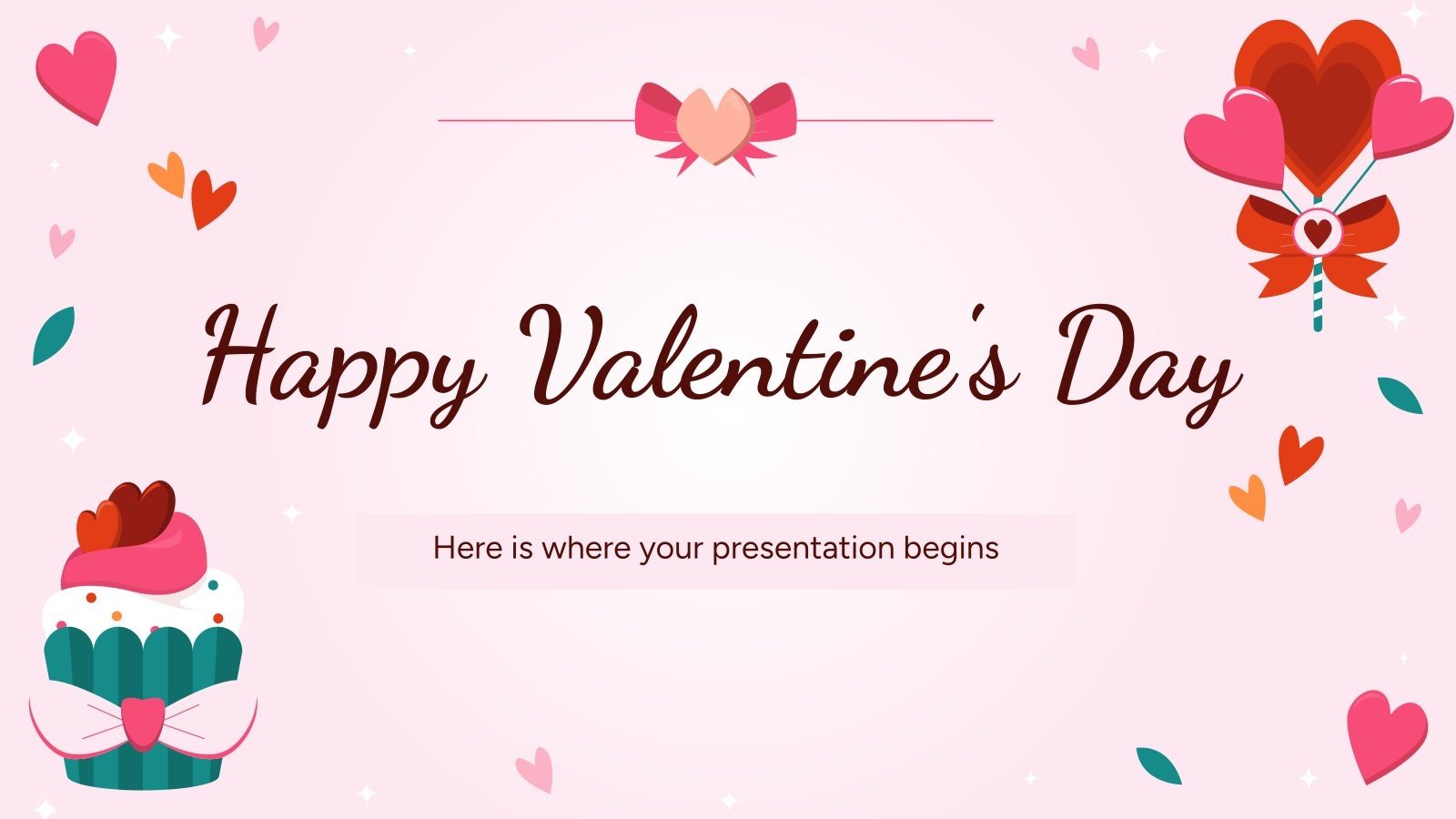 Happy Valentine's Day

Here is where your presentation begins